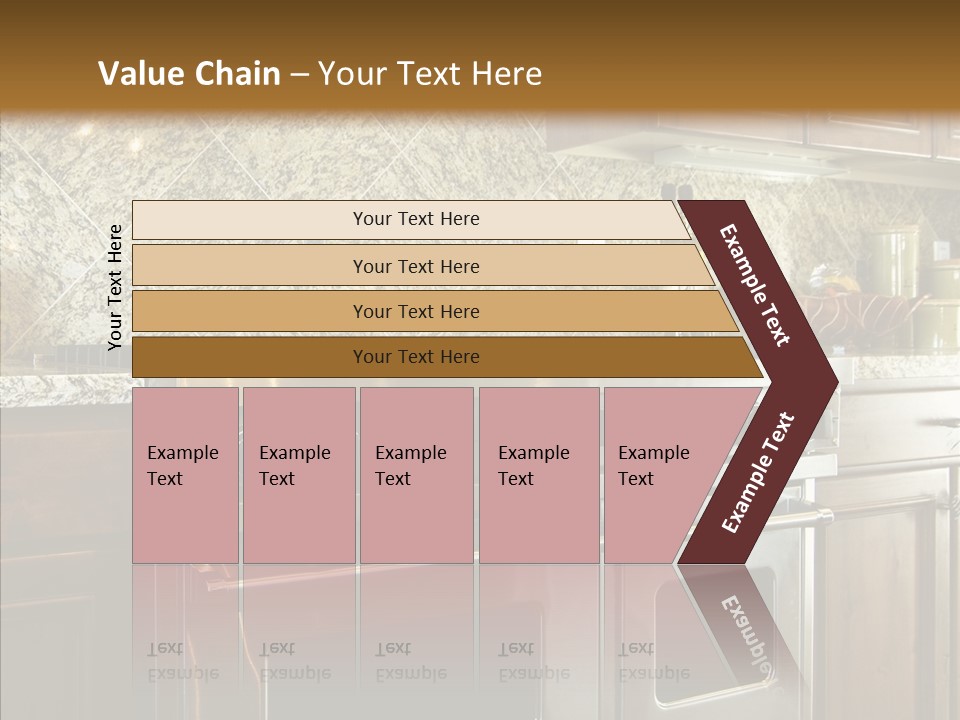 Value Chain – Your Text Here

Your Text Here

Your Text Here

Your Text Here

Your Text Here

Your Text Here

Example Text

Example Text

Example Text

Example Text

Example Text

Example Text

Example Text